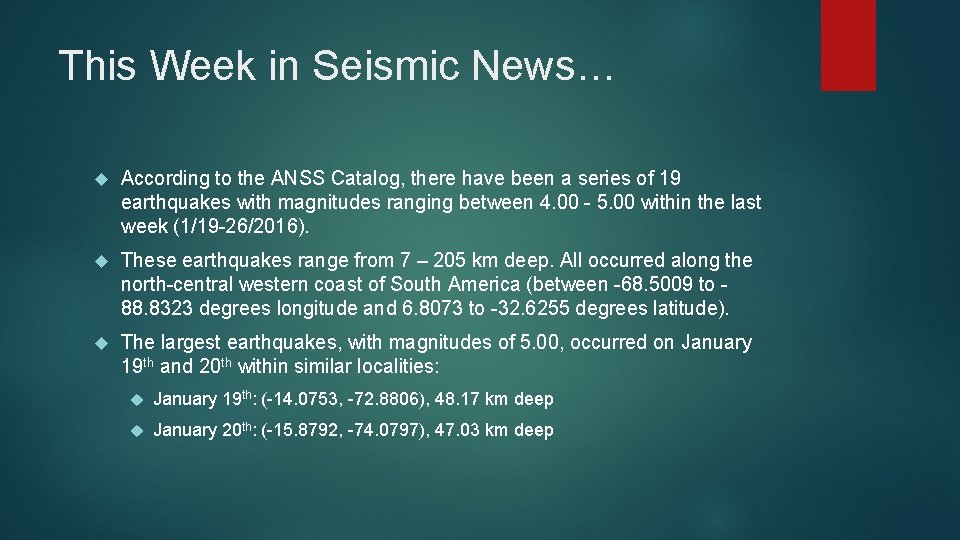 This Week in Seismic News…

According to the ANSS Catalog, there have been a series of 19 earthquakes with magnitudes ranging between 4.00 - 5.00 within the last week (1/19-26/2016).

These earthquakes range from 7 – 205 km deep. All occurred along the north-central western coast of South America (between -68.5009 to -88.8323 degrees longitude and 6.8073 to -32.6255 degrees latitude).

The largest earthquakes, with magnitudes of 5.00, occurred on January 19$^{th}$ and 20$^{th}$ within similar localities:

January 19$^{th}$: (-14.0753, -72.8806), 48.17 km deep

January 20$^{th}$: (-15.8792, -74.0797), 47.03 km deep